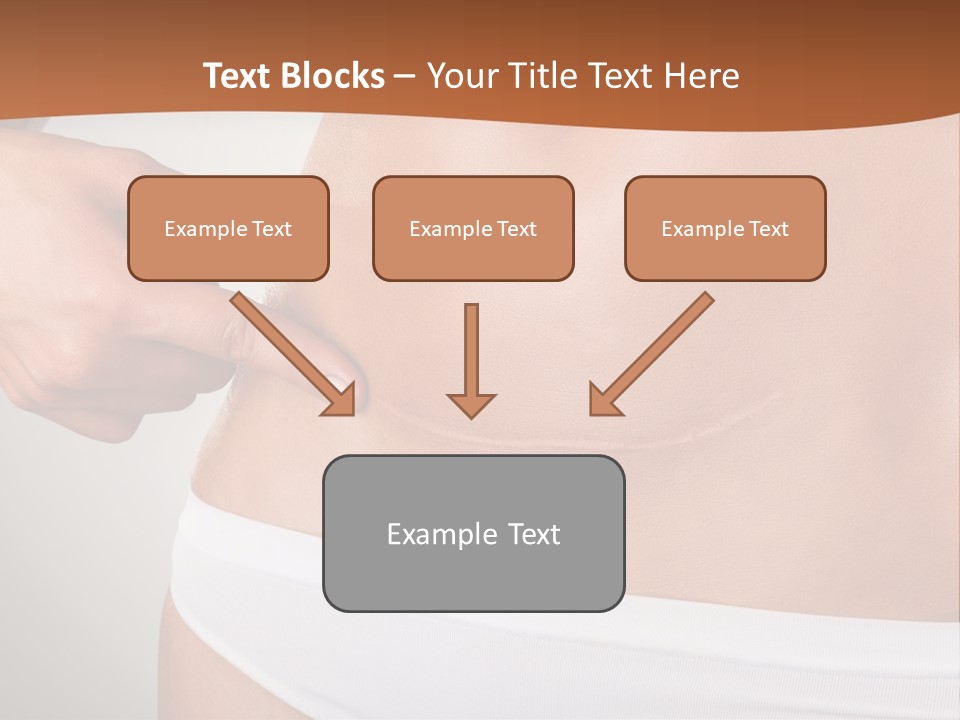 Text Blocks – Your Title Text Here

Example Text

Example Text

Example Text

Example Text